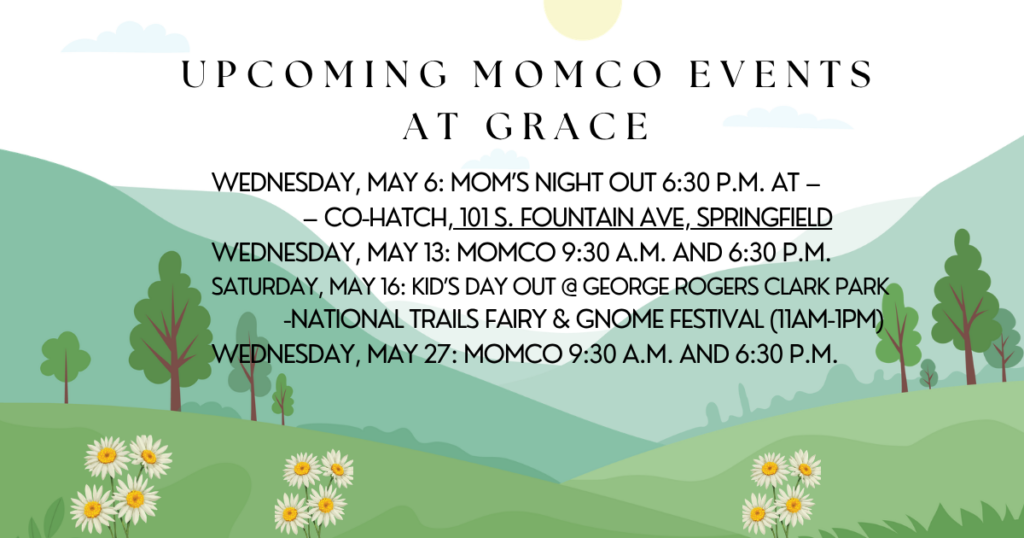 UPCOMING MOMCO EVENTS AT GRACE

WEDNESDAY, MAY 6: MOM'S NIGHT OUT 6:30 P.M. AT –
– CO-HATCH, 101 S. FOUNTAIN AVE, SPRINGFIELD
WEDNESDAY, MAY 13: MOMCO 9:30 A.M. AND 6:30 P.M.
SATURDAY, MAY 16: KID'S DAY OUT @ GEORGE ROGERS CLARK PARK
-NATIONAL TRAILS FAIRY & GNOME FESTIVAL (11AM-1PM)
WEDNESDAY, MAY 27: MOMCO 9:30 A.M. AND 6:30 P.M.